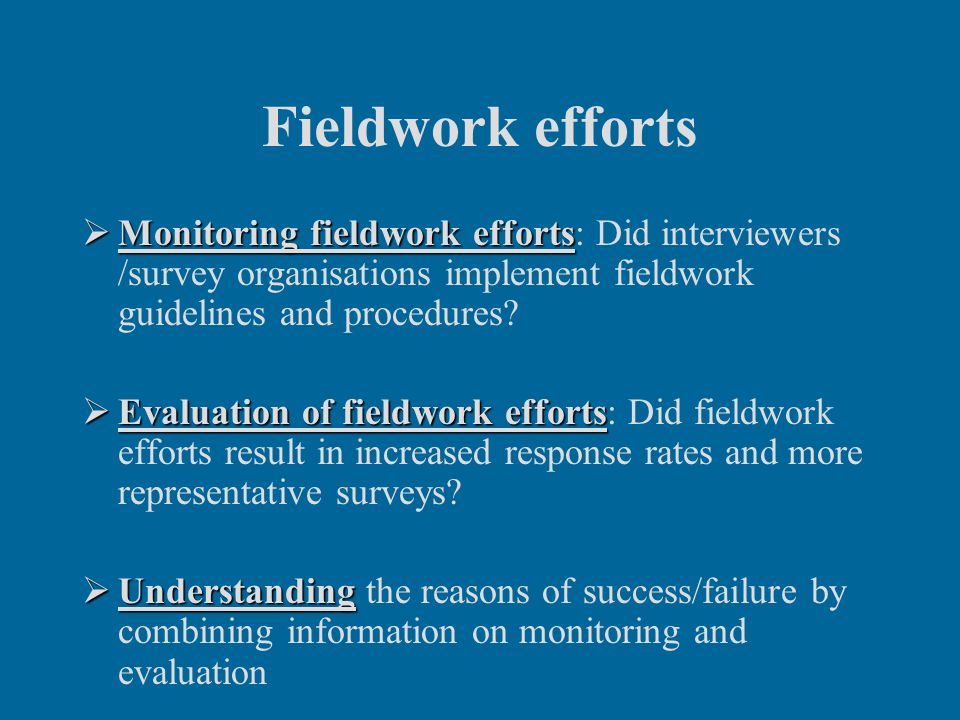 Fieldwork efforts

➢ Monitoring fieldwork efforts: Did interviewers /survey organisations implement fieldwork guidelines and procedures?

➢ Evaluation of fieldwork efforts: Did fieldwork efforts result in increased response rates and more representative surveys?

➢ Understanding the reasons of success/failure by combining information on monitoring and evaluation